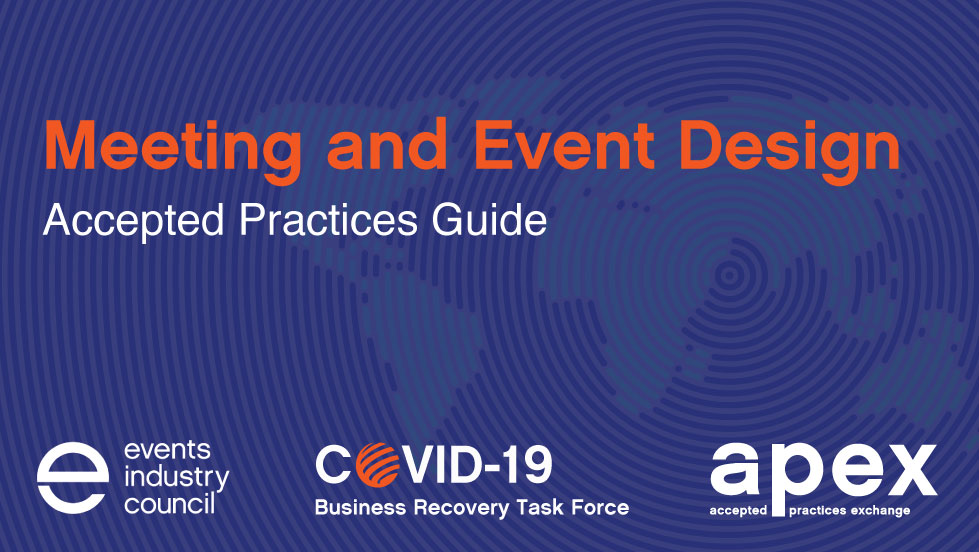 Meeting and Event Design
Accepted Practices Guide

events industry council

COVID-19
Business Recovery Task Force

apex
accepted practices exchange